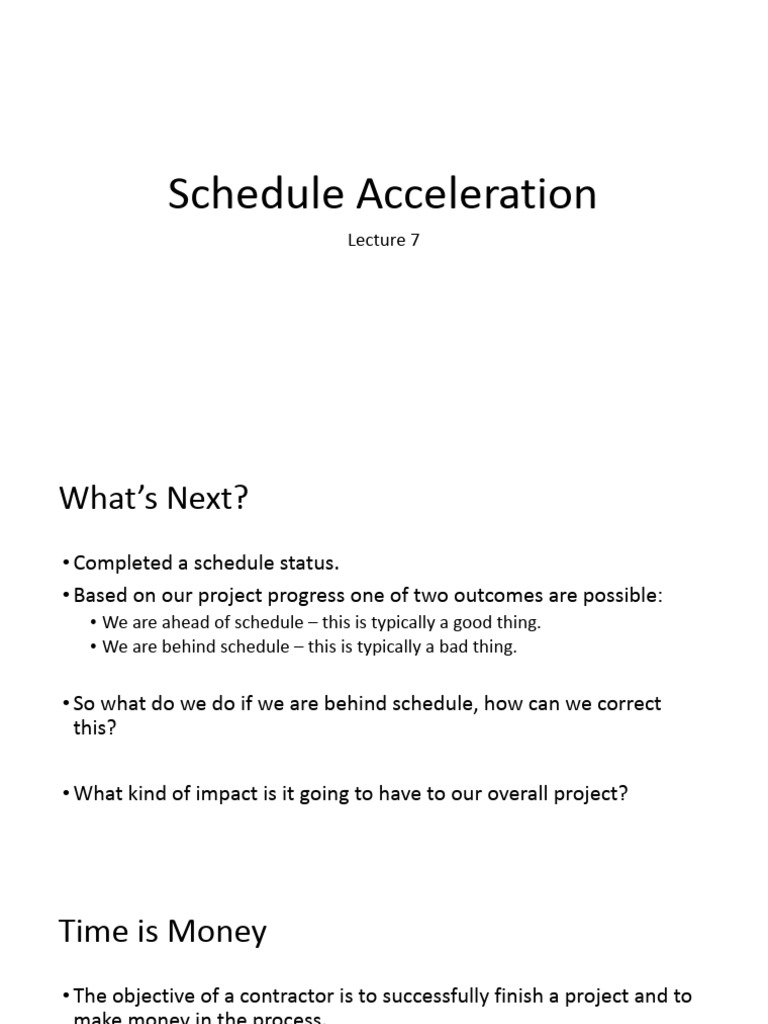 Schedule Acceleration

Lecture 7

What's Next?

• Completed a schedule status.
• Based on our project progress one of two outcomes are possible:
  • We are ahead of schedule – this is typically a good thing.
  • We are behind schedule – this is typically a bad thing.

• So what do we do if we are behind schedule, how can we correct this?

• What kind of impact is it going to have to our overall project?

Time is Money

• The objective of a contractor is to successfully finish a project and to make money in the process.